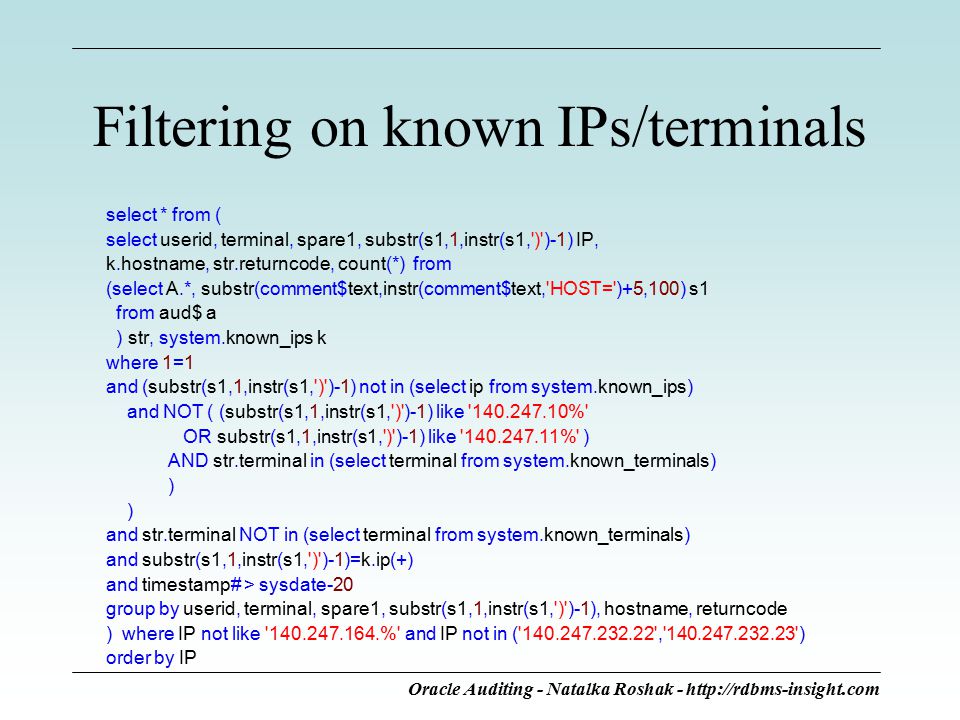 Filtering on known IPs/terminals

select * from (
select userid, terminal, spare1, substr(s1,1,instr(s1,')')-1) IP,
k.hostname, str.returncode, count(*) from
(select A.*, substr(comment$text,instr(comment$text,'HOST=')+5,100) s1
from aud$ a
) str, system.known_ips k
where 1=1
and (substr(s1,1,instr(s1,')')-1) not in (select ip from system.known_ips)
and NOT ( (substr(s1,1,instr(s1,')')-1) like '140.247.10%'
OR substr(s1,1,instr(s1,')')-1) like '140.247.11%' )
AND str.terminal in (select terminal from system.known_terminals)
)
)
and str.terminal NOT in (select terminal from system.known_terminals)
and substr(s1,1,instr(s1,')')-1)=k.ip(+)
and timestamp# > sysdate-20
group by userid, terminal, spare1, substr(s1,1,instr(s1,')')-1), hostname, returncode
) where IP not like '140.247.164.%' and IP not in ('140.247.232.22','140.247.232.23')
order by IP

Oracle Auditing - Natalka Roshak - http://rdbms-insight.com